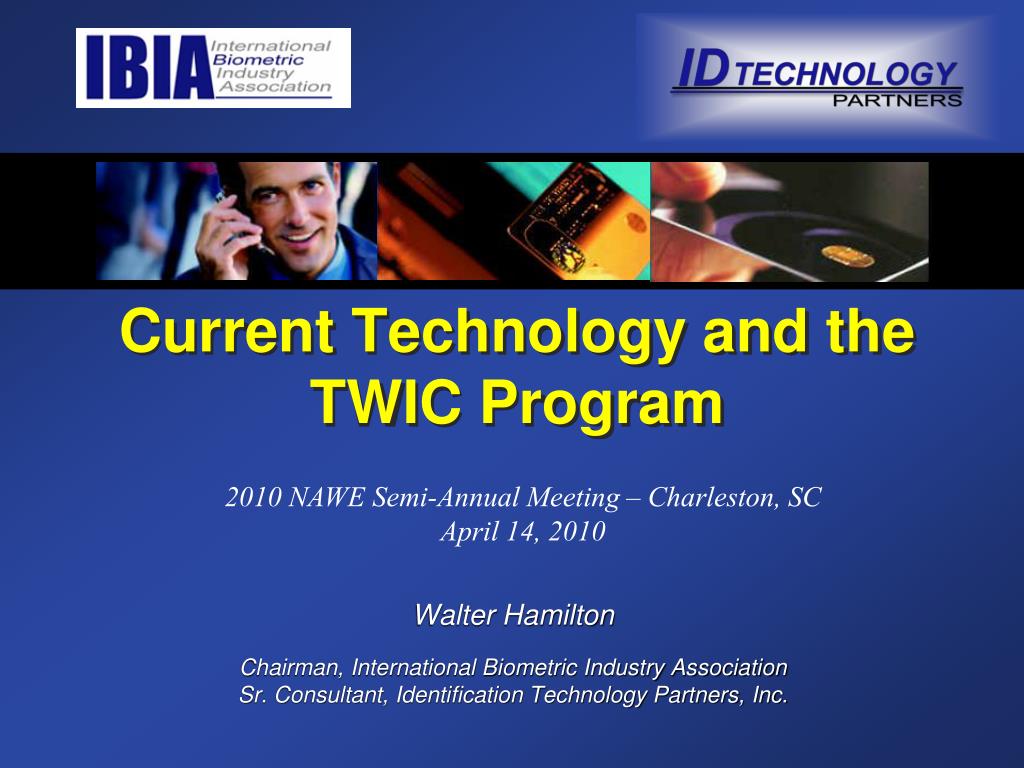 IBIA International Biometric Industry Association

ID TECHNOLOGY PARTNERS

Current Technology and the TWIC Program

2010 NAWE Semi-Annual Meeting – Charleston, SC
April 14, 2010

Walter Hamilton

Chairman, International Biometric Industry Association
Sr. Consultant, Identification Technology Partners, Inc.